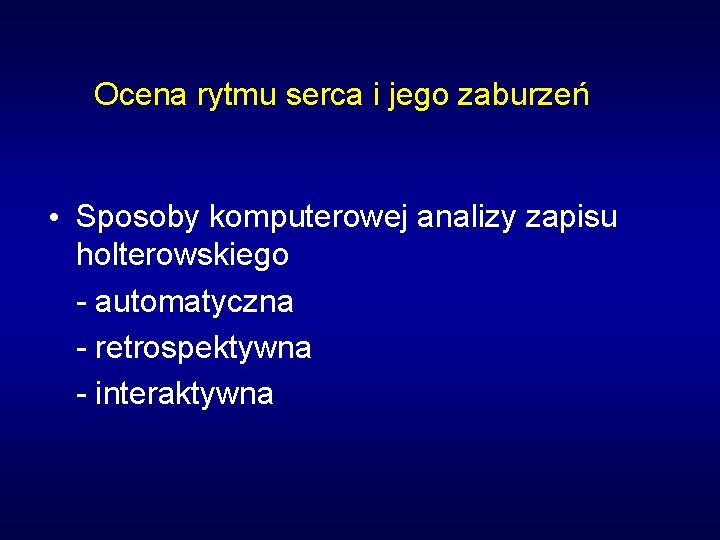 Ocena rytmu serca i jego zaburzeń

• Sposoby komputerowej analizy zapisu holterowskiego

- automatyczna

- retrospektywna

- interaktywna